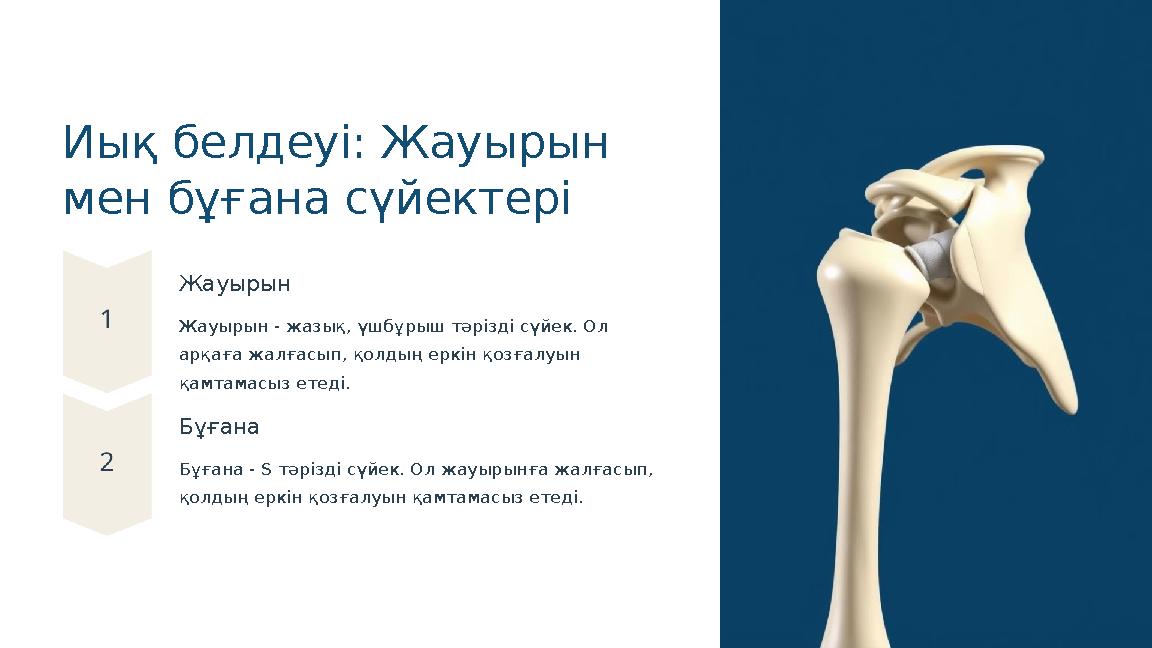 Иық белдеуі: Жауырын мен бұғана сүйектері

1

Жауырын

Жауырын - жазық, үшбұрыш тәрізді сүйек. Ол арқаға жалғасып, қолдың еркін қозғалуын қамтамасыз етеді.

2

Бұғана

Бұғана - S тәрізді сүйек. Ол жауырынға жалғасып, қолдың еркін қозғалуын қамтамасыз етеді.